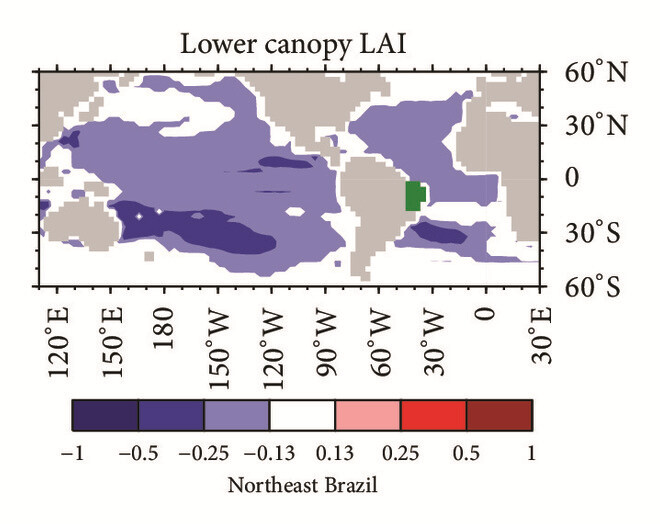 Lower canopy LAI

60°N
30°N
0
30°S
60°S

120°E
150°E
180
150°W
120°W
90°W
60°W
30°W
0
30°E

−1
−0.5
−0.25
−0.13
0.13
0.25
0.5
1

Northeast Brazil